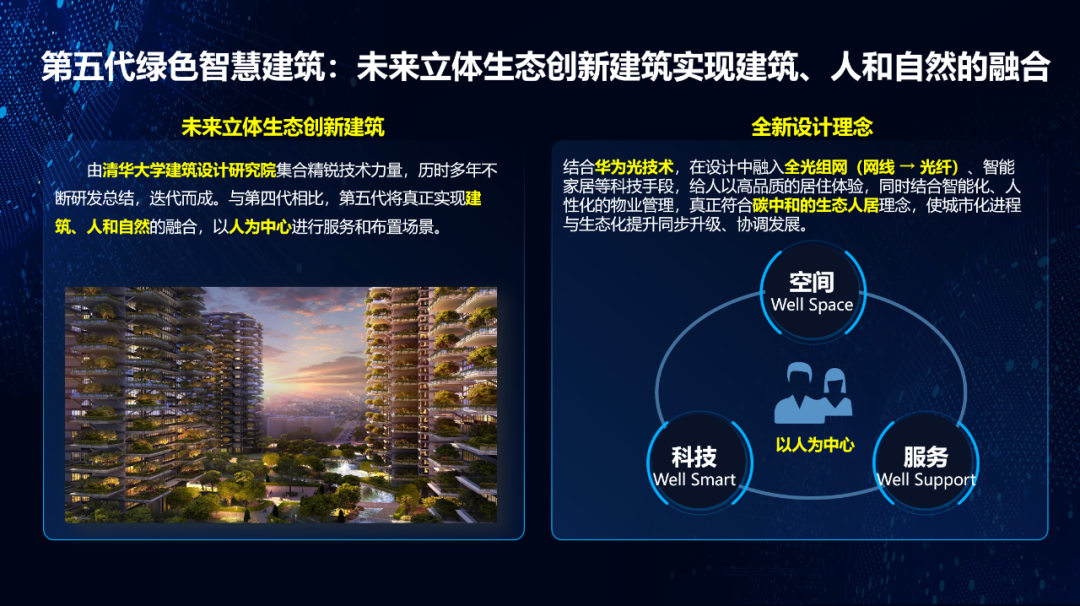 第五代绿色智慧建筑：未来立体生态创新建筑实现建筑、人和自然的融合

未来立体生态创新建筑

由清华大学建筑设计研究院集合精锐技术力量，历时多年不断研发总结，迭代而成。与第四代相比，第五代将真正实现建筑、人和自然的融合，以人为中心进行服务和布置场景。

全新设计理念

结合华为光技术，在设计中融入全光组网（网线 → 光纤）、智能家居等科技手段，给人以高品质的居住体验，同时结合智能化、人性化的物业管理，真正符合碳中和的生态人居理念，使城市化进程与生态化提升同步升级、协调发展。

空间
Well Space

以人为中心

科技
Well Smart

服务
Well Support